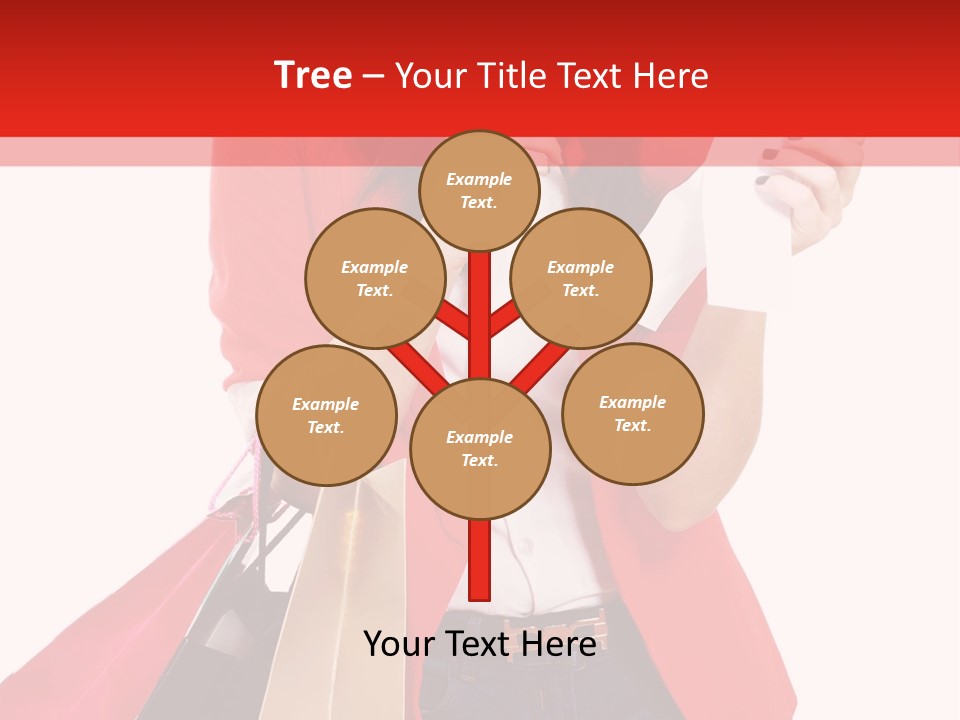 Tree – Your Title Text Here

Example Text.

Example Text.

Example Text.

Example Text.

Example Text.

Example Text.

Your Text Here